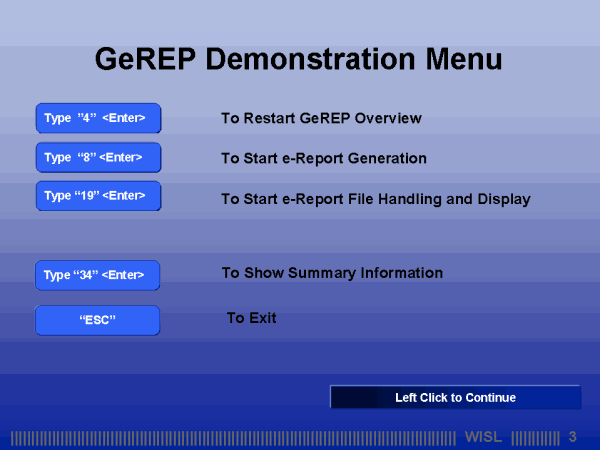 GeREP Demonstration Menu

Type ”4” <Enter>

To Restart GeREP Overview

Type “8” <Enter>

To Start e-Report Generation

Type “19” <Enter>

To Start e-Report File Handling and Display

Type “34” <Enter>

To Show Summary Information

“ESC”

To Exit

Left Click to Continue

WISL 3